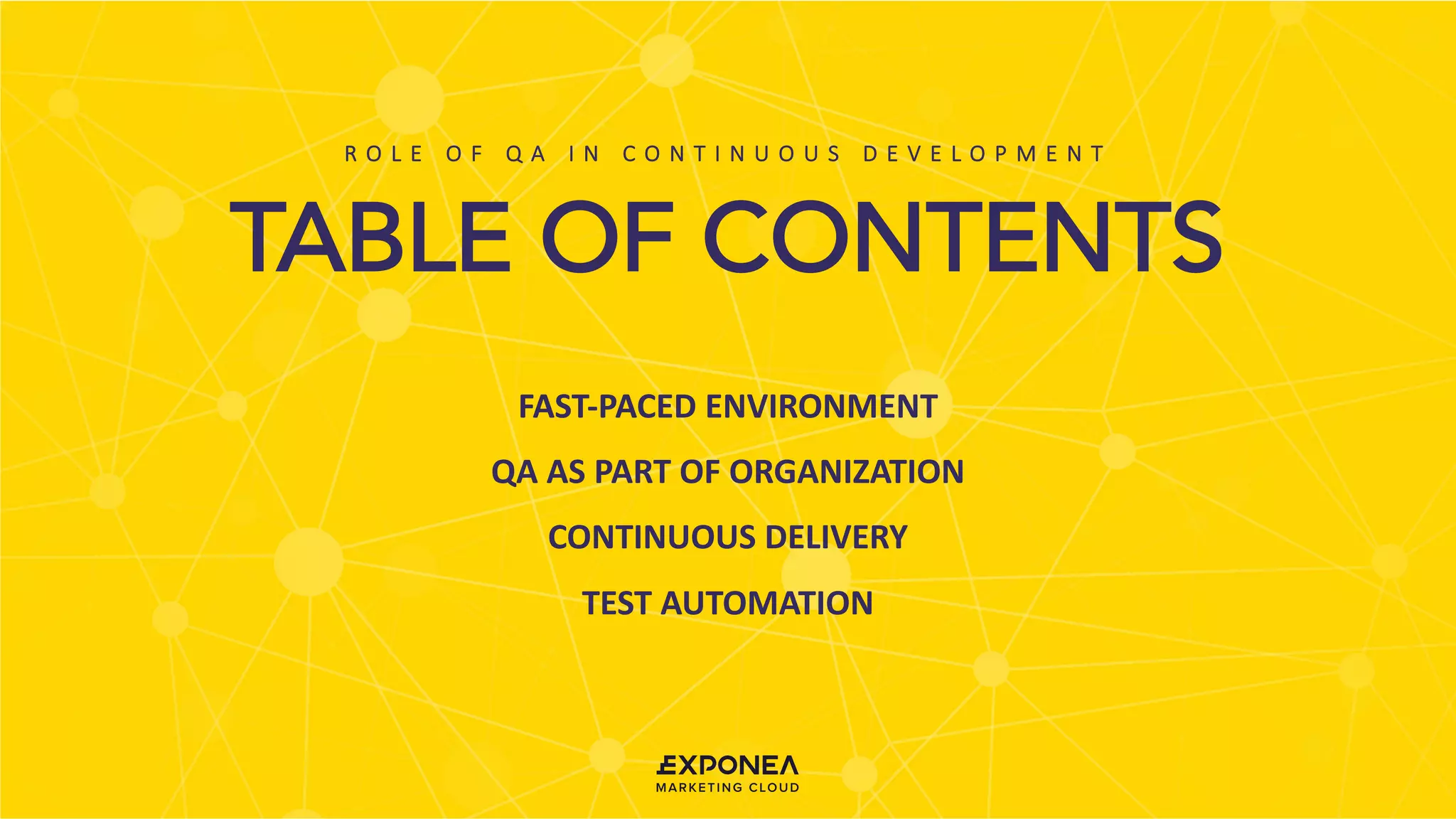 ROLE OF QA IN CONTINUOUS DEVELOPMENT

TABLE OF CONTENTS

FAST-PACED ENVIRONMENT

QA AS PART OF ORGANIZATION

CONTINUOUS DELIVERY

TEST AUTOMATION

EXPONEA
MARKETING CLOUD